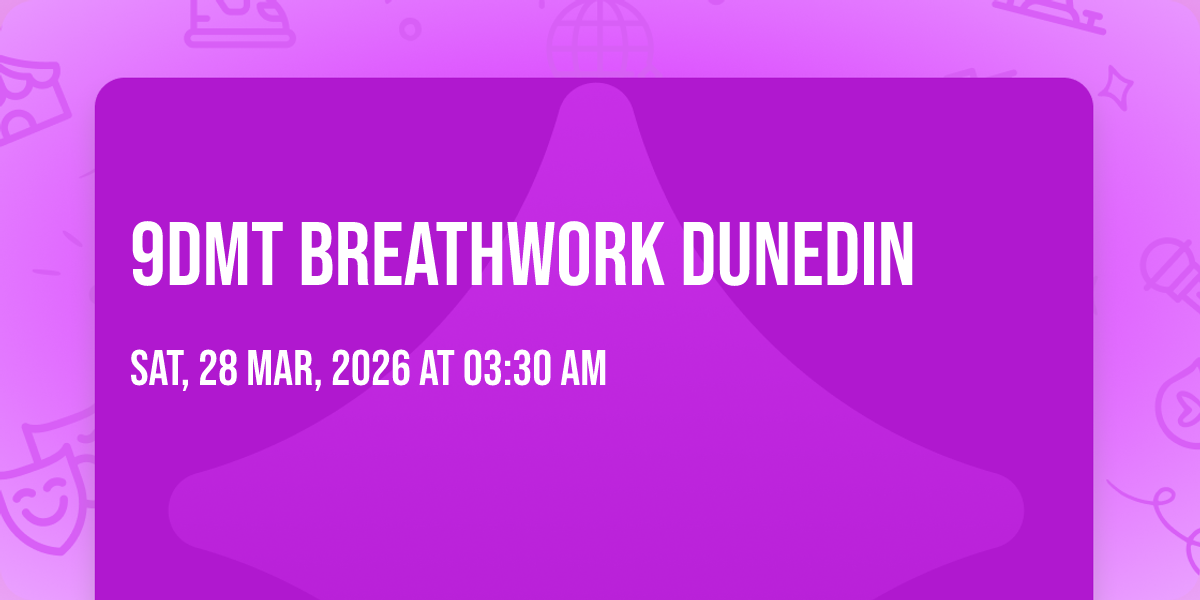 9DMT BREATHWORK DUNEDIN

SAT, 28 MAR, 2026 AT 03:30 AM